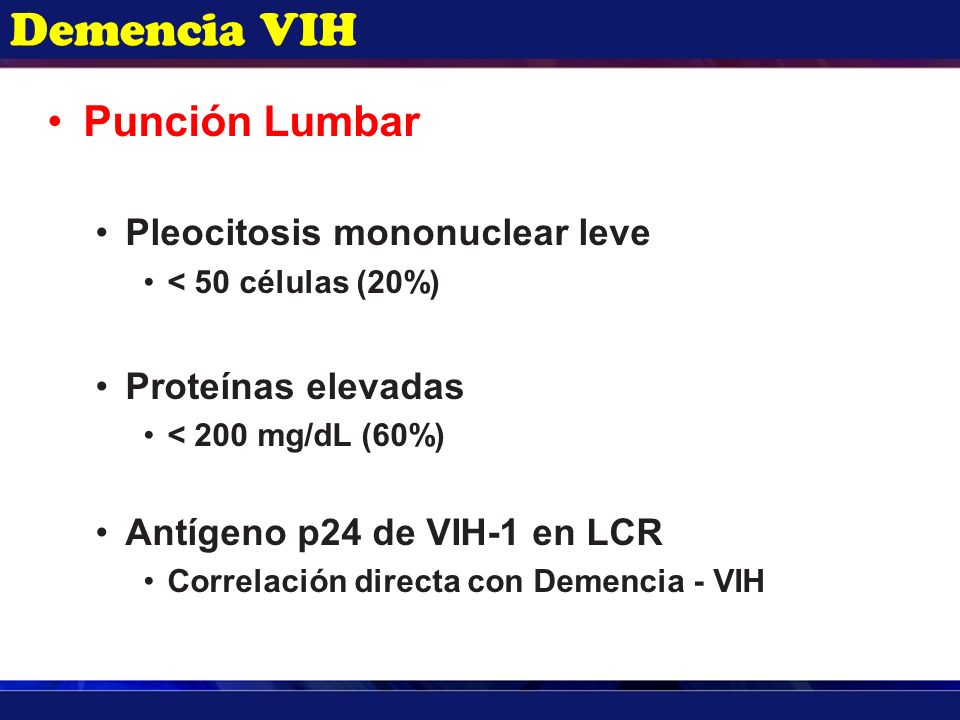 Demencia VIH

• Punción Lumbar

• Pleocitosis mononuclear leve
• < 50 células (20%)

• Proteínas elevadas
• < 200 mg/dL (60%)

• Antígeno p24 de VIH-1 en LCR
• Correlación directa con Demencia - VIH